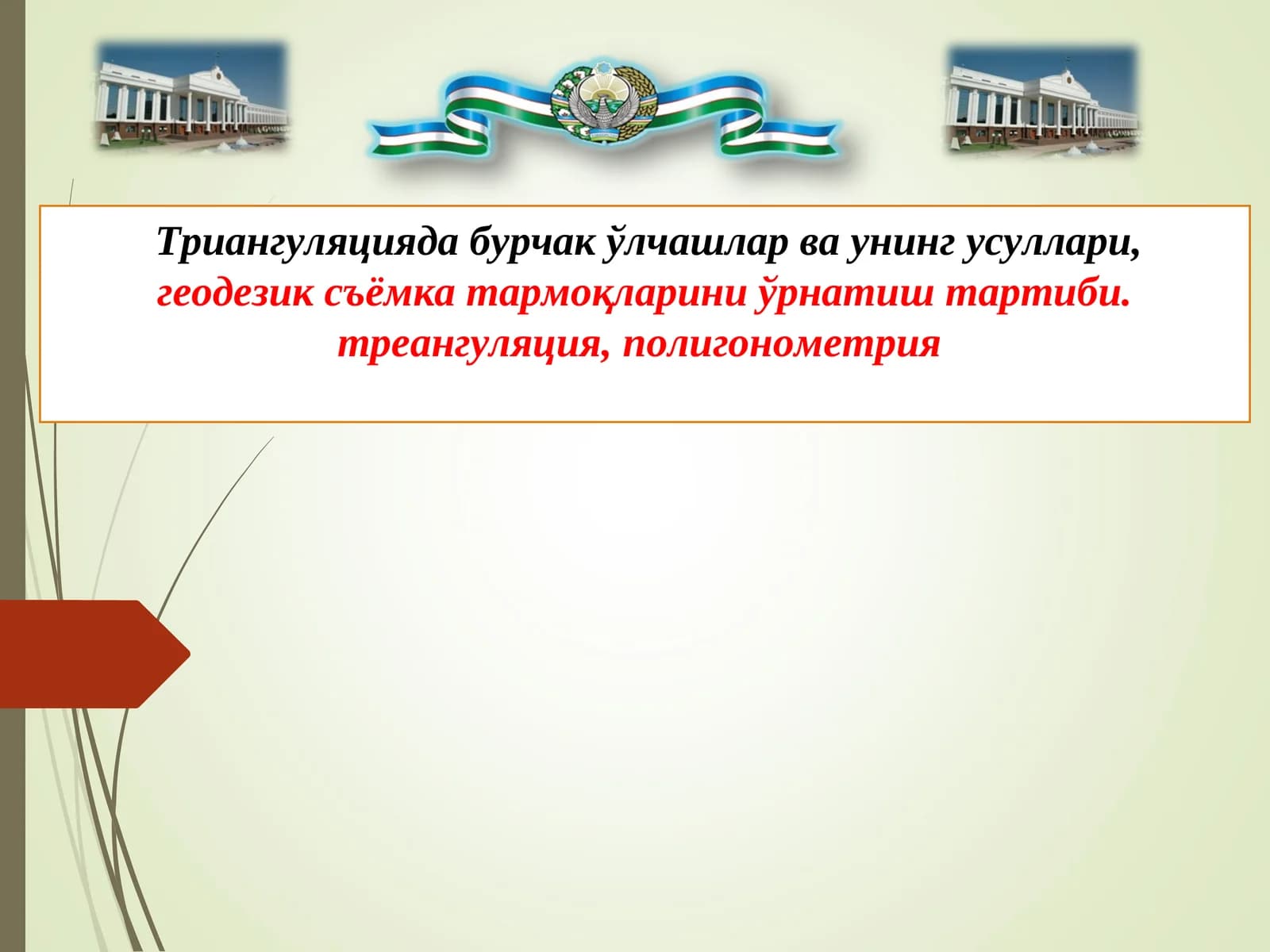 Триангуляцияда бурчак ўлчашлар ва унинг усуллари, геодезик съёмка тармоқларини ўрнатиш тартиби. треангуляция, полигонометрия